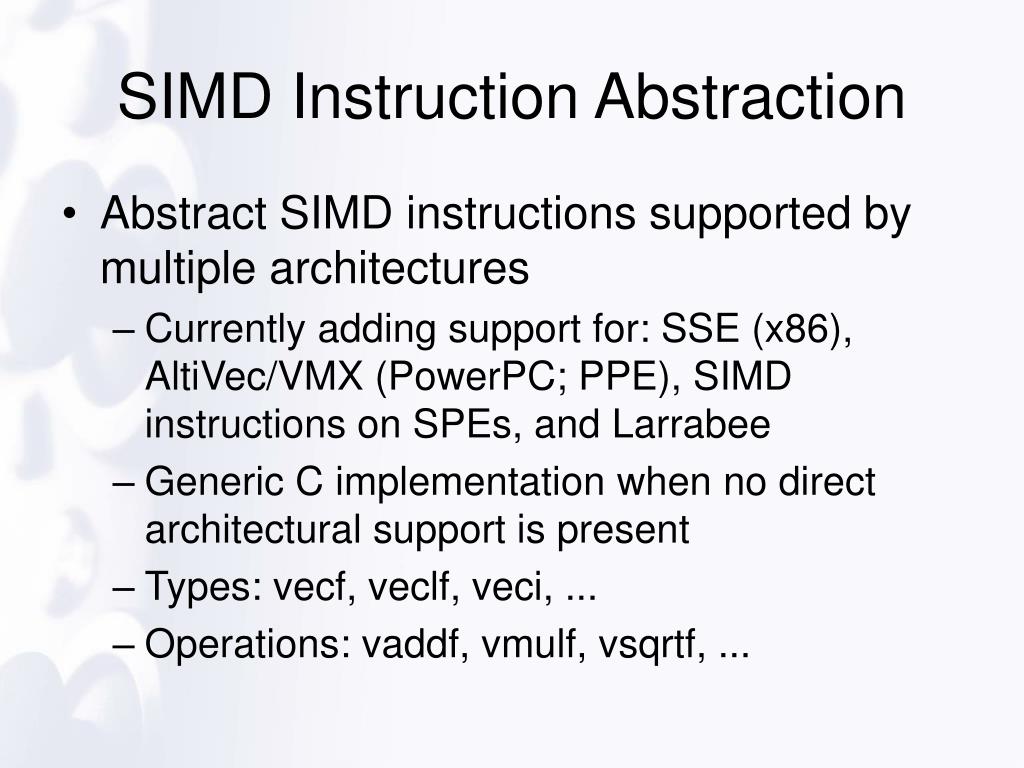 SIMD Instruction Abstraction

• Abstract SIMD instructions supported by multiple architectures

– Currently adding support for: SSE (x86), AltiVec/VMX (PowerPC; PPE), SIMD instructions on SPEs, and Larrabee

– Generic C implementation when no direct architectural support is present

– Types: vecf, veclf, veci, ...

– Operations: vaddf, vmulf, vsqrtf, ...